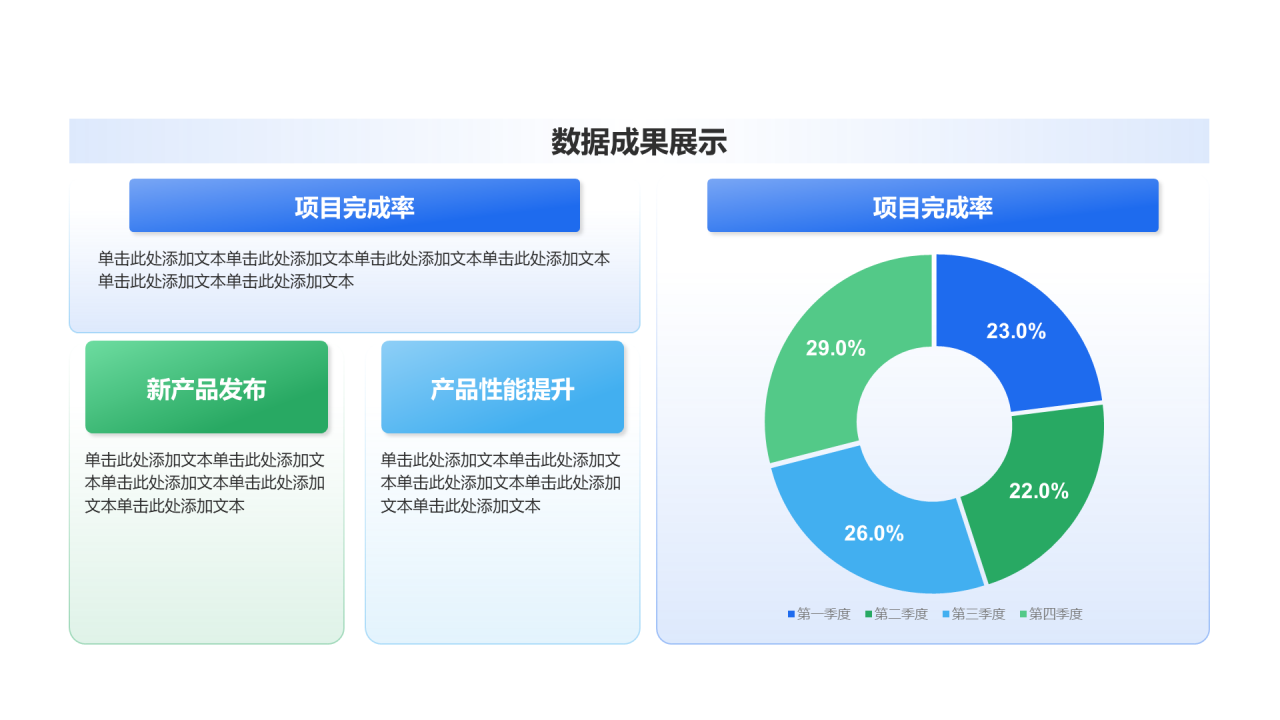 数据成果展示

项目完成率

单击此处添加文本单击此处添加文本单击此处添加文本单击此处添加文本单击此处添加文本单击此处添加文本

新产品发布

单击此处添加文本单击此处添加文本单击此处添加文本单击此处添加文本单击此处添加文本

产品性能提升

单击此处添加文本单击此处添加文本单击此处添加文本单击此处添加文本单击此处添加文本

项目完成率

23.0%
22.0%
26.0%
29.0%

第一季度 第二季度 第三季度 第四季度